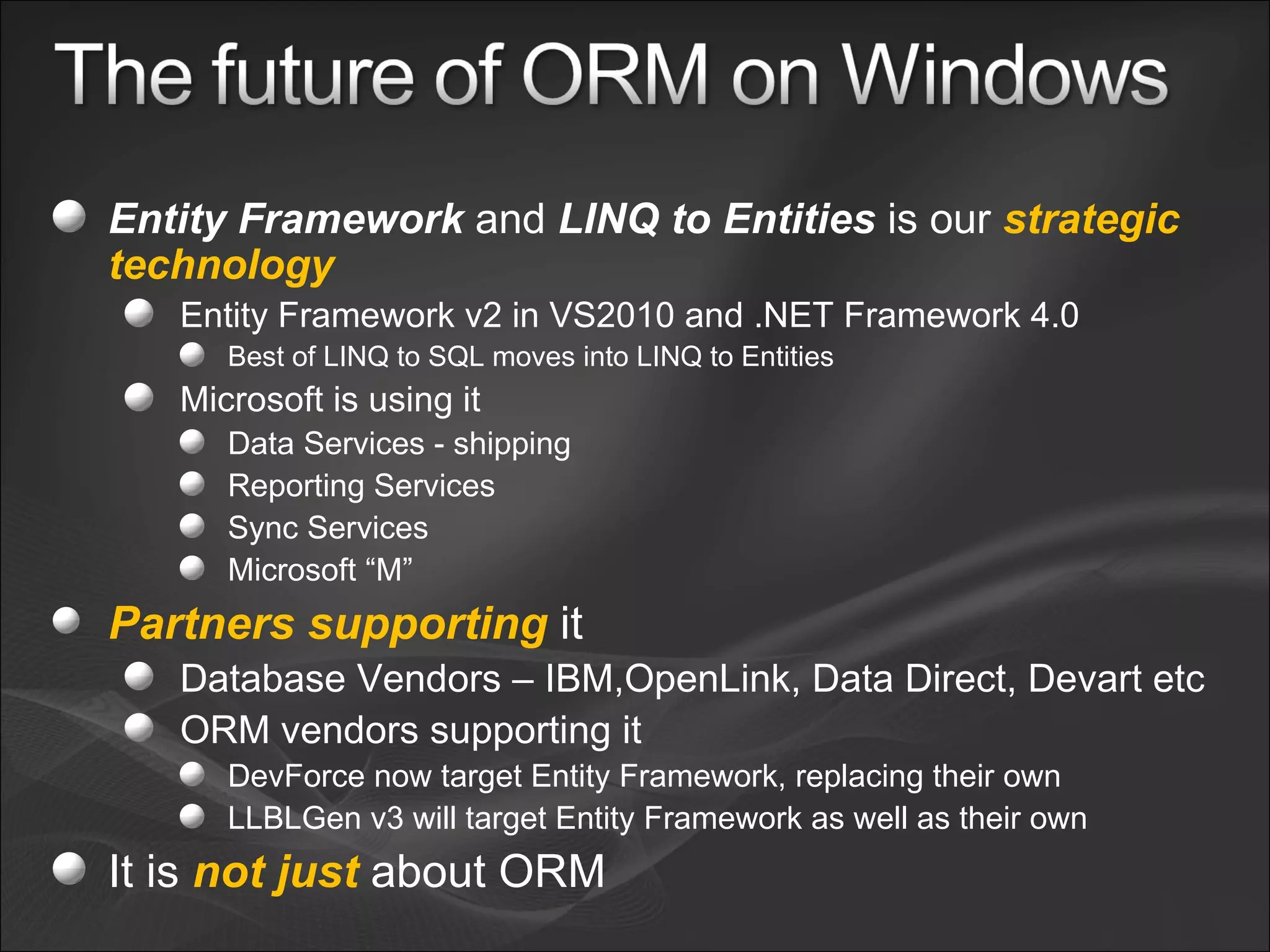 The future of ORM on Windows

Entity Framework and LINQ to Entities is our strategic technology

Entity Framework v2 in VS2010 and .NET Framework 4.0

Best of LINQ to SQL moves into LINQ to Entities

Microsoft is using it

Data Services - shipping

Reporting Services

Sync Services

Microsoft “M”

Partners supporting it

Database Vendors – IBM,OpenLink, Data Direct, Devart etc

ORM vendors supporting it

DevForce now target Entity Framework, replacing their own

LLBLGen v3 will target Entity Framework as well as their own

It is not just about ORM